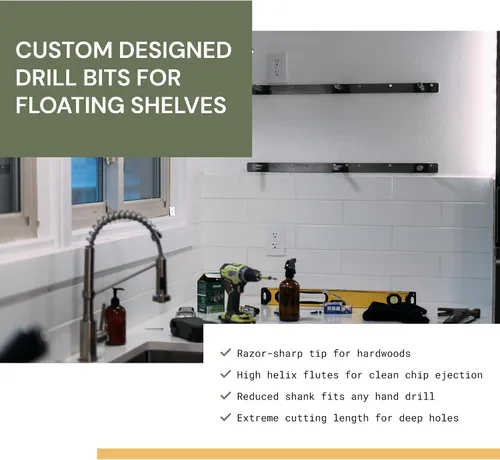 CUSTOM DESIGNED DRILL BITS FOR FLOATING SHELVES

✓ Razor-sharp tip for hardwoods
✓ High helix flutes for clean chip ejection
✓ Reduced shank fits any hand drill
✓ Extreme cutting length for deep holes